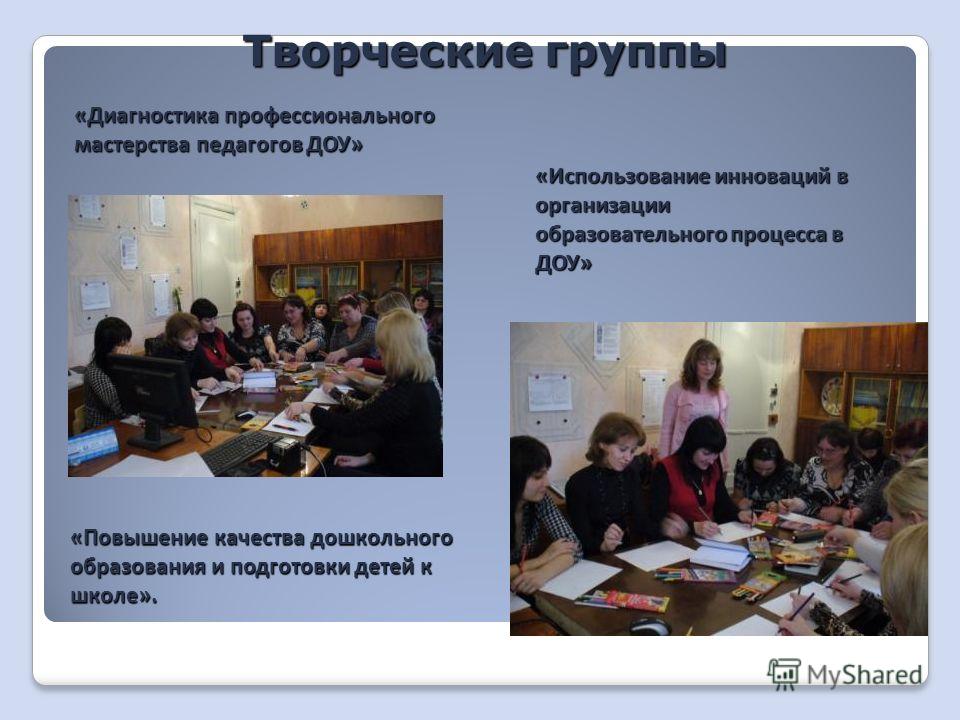 Творческие группы

«Диагностика профессионального мастерства педагогов ДОУ»

«Использование инноваций в организации образовательного процесса в ДОУ»

«Повышение качества дошкольного образования и подготовки детей к школе».

MyShared